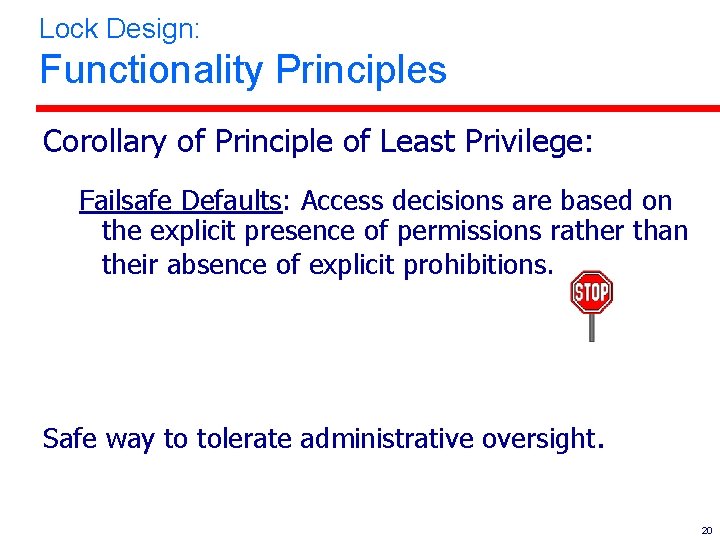 Lock Design:
Functionality Principles

Corollary of Principle of Least Privilege:

Failsafe Defaults: Access decisions are based on the explicit presence of permissions rather than their absence of explicit prohibitions.

STOP

Safe way to tolerate administrative oversight.

20